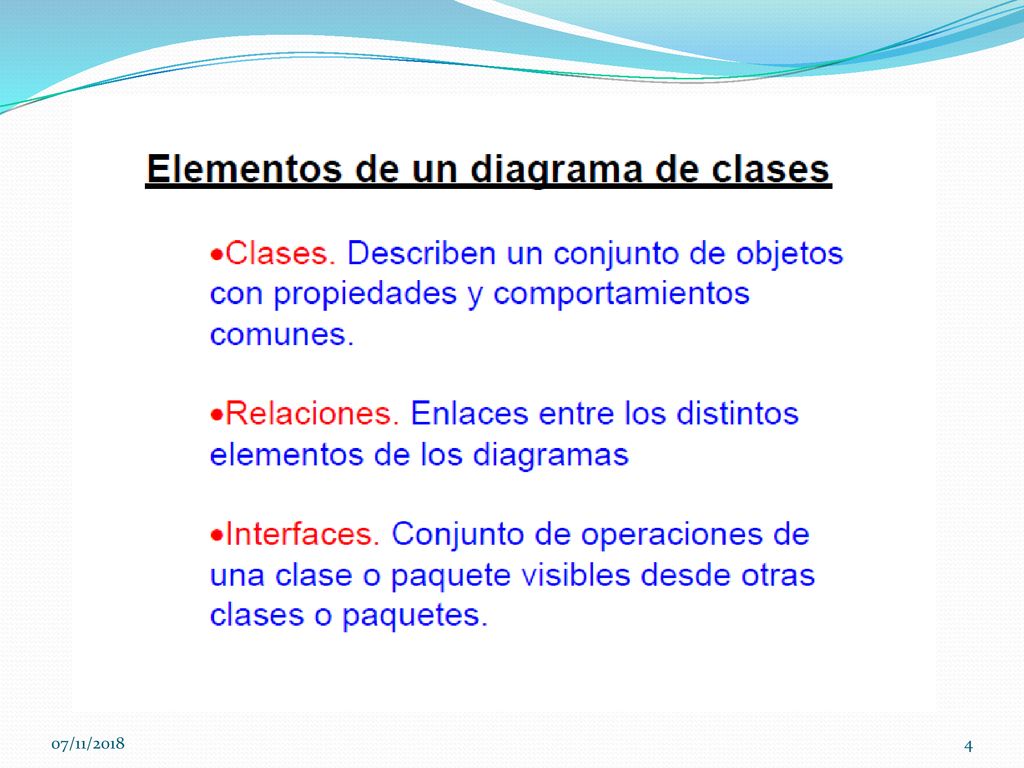 Elementos de un diagrama de clases

•Clases. Describen un conjunto de objetos con propiedades y comportamientos comunes.

•Relaciones. Enlaces entre los distintos elementos de los diagramas

•Interfaces. Conjunto de operaciones de una clase o paquete visibles desde otras clases o paquetes.

07/11/2018

4